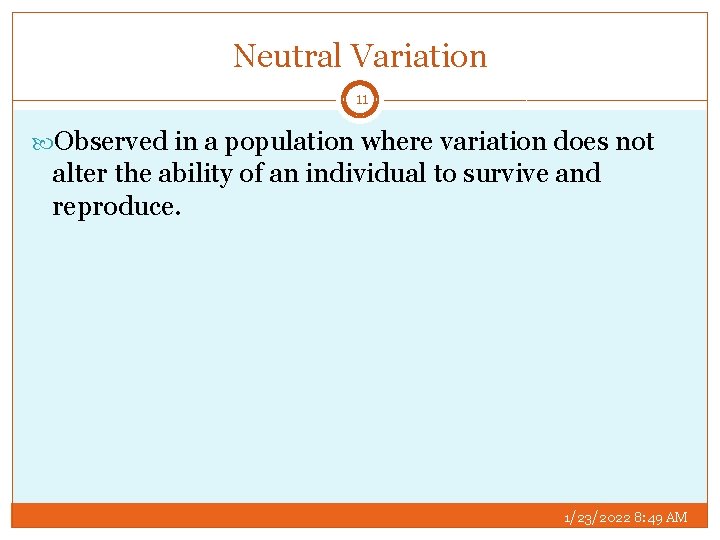 Neutral Variation

11

Observed in a population where variation does not alter the ability of an individual to survive and reproduce.

1/23/2022 8:49 AM